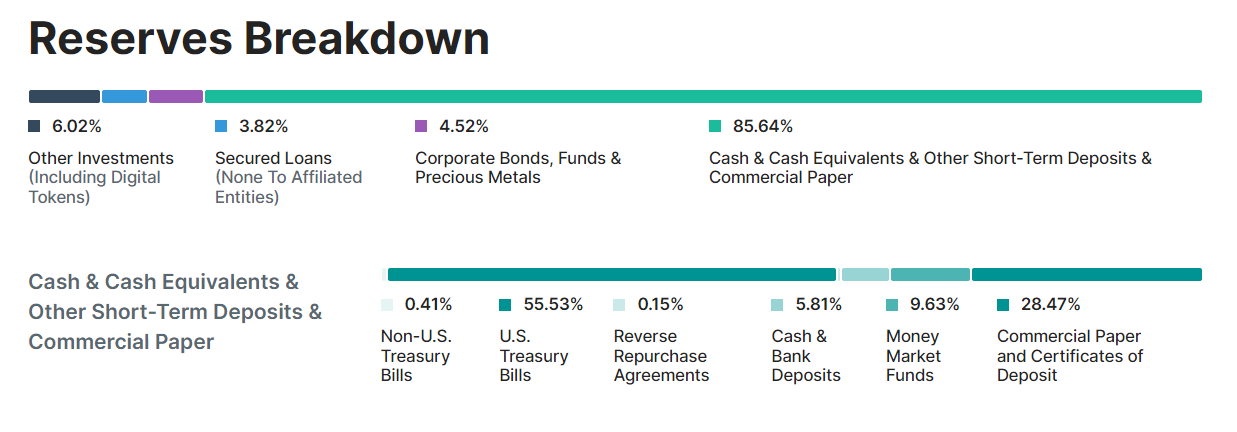 Reserves Breakdown

6.02%
Other Investments (Including Digital Tokens)

3.82%
Secured Loans (None To Affiliated Entities)

4.52%
Corporate Bonds, Funds & Precious Metals

85.64%
Cash & Cash Equivalents & Other Short-Term Deposits & Commercial Paper

Cash & Cash Equivalents & Other Short-Term Deposits & Commercial Paper

0.41%
Non-U.S. Treasury Bills

55.53%
U.S. Treasury Bills

0.15%
Reverse Repurchase Agreements

5.81%
Cash & Bank Deposits

9.63%
Money Market Funds

28.47%
Commercial Paper and Certificates of Deposit